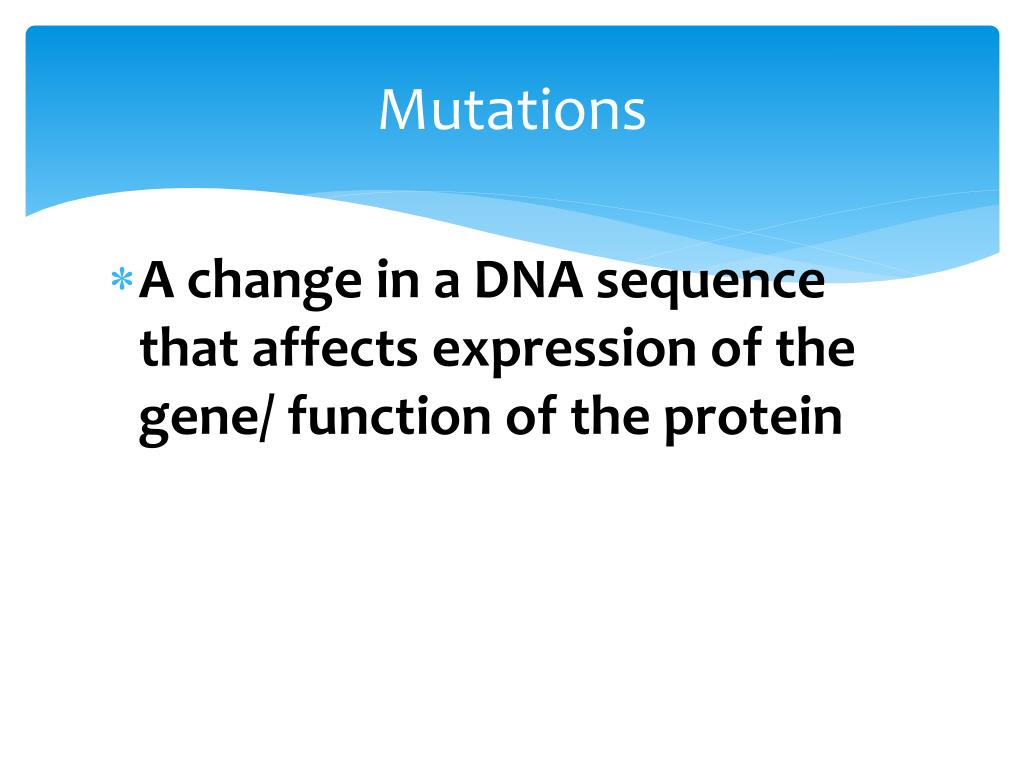 Mutations

* A change in a DNA sequence that affects expression of the gene/ function of the protein